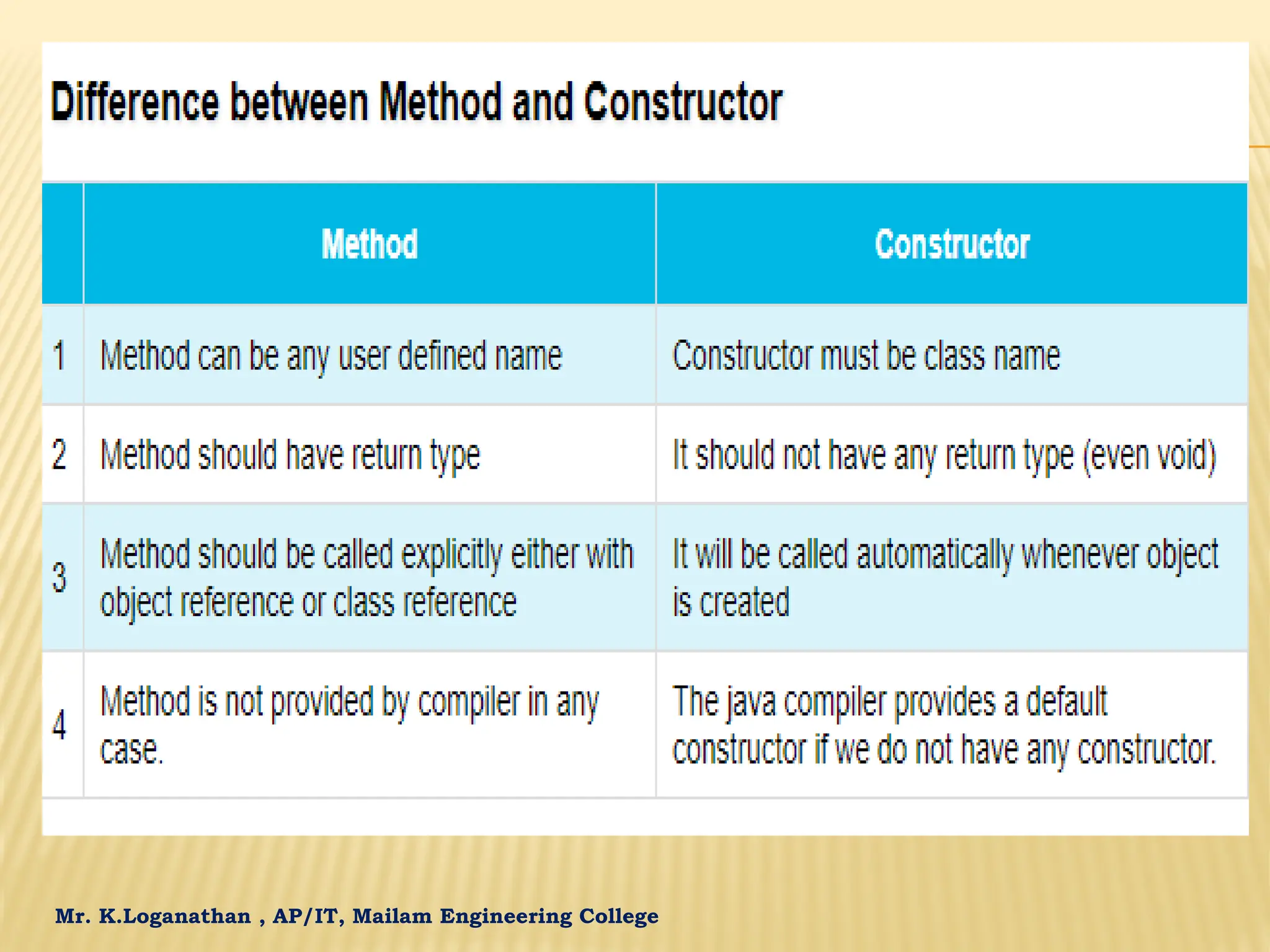 Difference between Method and Constructor

|   | Method | Constructor |
|---|---|---|
| 1 | Method can be any user defined name | Constructor must be class name |
| 2 | Method should have return type | It should not have any return type (even void) |
| 3 | Method should be called explicitly either with object reference or class reference | It will be called automatically whenever object is created |
| 4 | Method is not provided by compiler in any case. | The java compiler provides a default constructor if we do not have any constructor. |

Mr. K.Loganathan , AP/IT, Mailam Engineering College